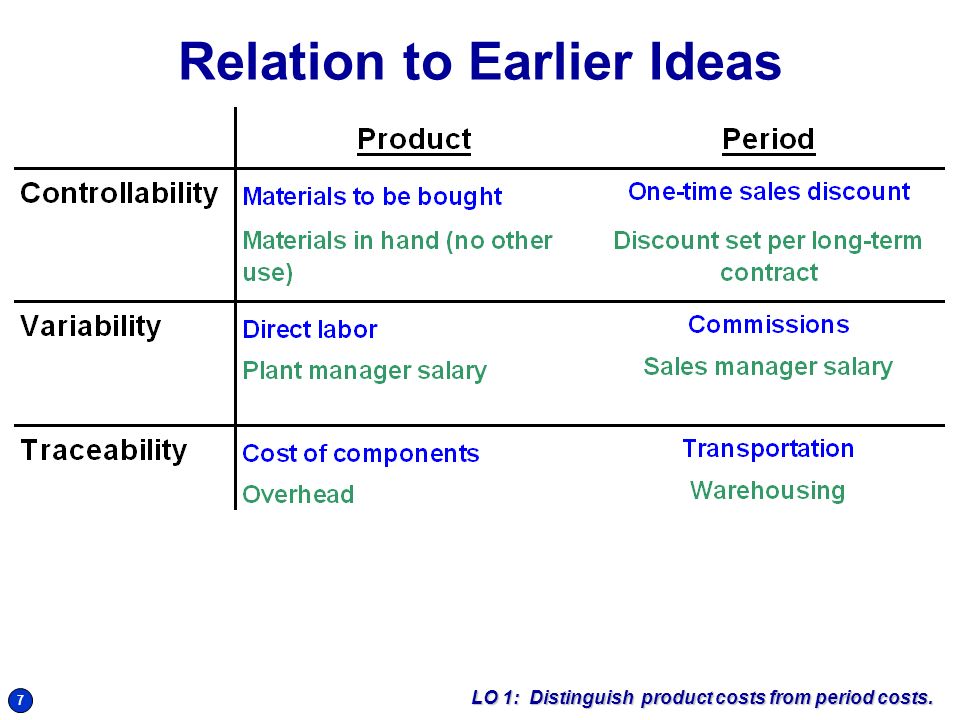 Relation to Earlier Ideas

| | Product | Period |
|---|---|---|
| Controllability | Materials to be bought<br>Materials in hand (no other use) | One-time sales discount<br>Discount set per long-term contract |
| Variability | Direct labor<br>Plant manager salary | Commissions<br>Sales manager salary |
| Traceability | Cost of components<br>Overhead | Transportation<br>Warehousing |

7

LO 1: Distinguish product costs from period costs.